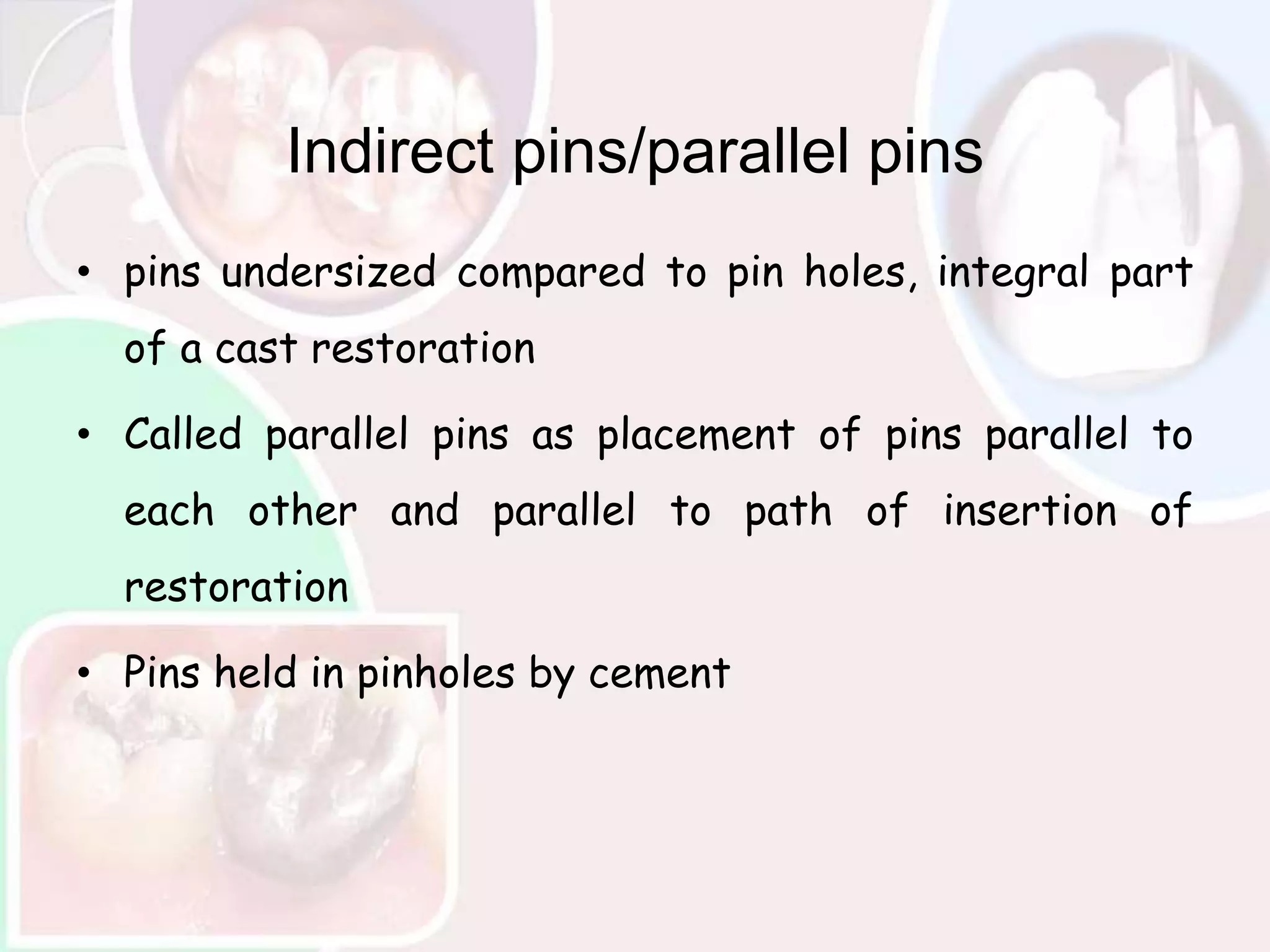 Indirect pins/parallel pins

• pins undersized compared to pin holes, integral part of a cast restoration

• Called parallel pins as placement of pins parallel to each other and parallel to path of insertion of restoration

• Pins held in pinholes by cement